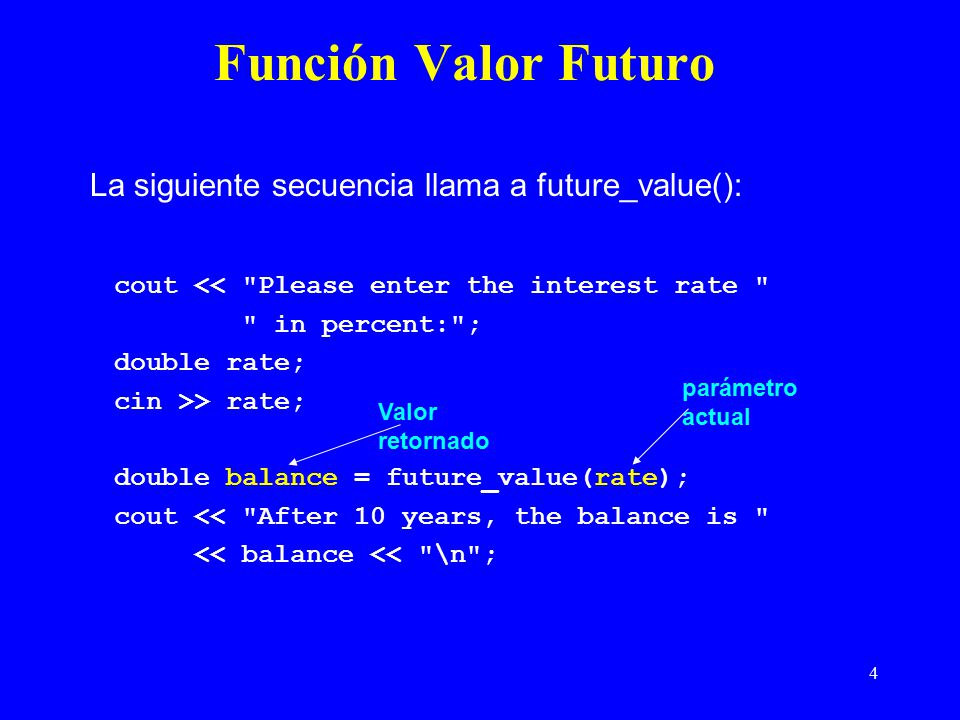 Función Valor Futuro

La siguiente secuencia llama a future_value():

cout << "Please enter the interest rate "
" in percent:";
double rate;
cin >> rate;

Valor retornado

parámetro actual

double balance = future_value(rate);
cout << "After 10 years, the balance is "
<< balance << "\n";

4